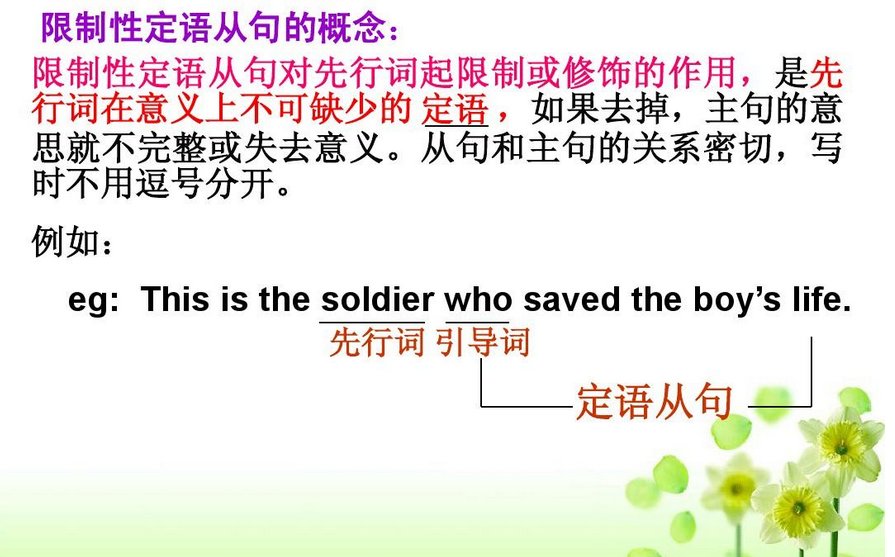 限制性定语从句的概念：

限制性定语从句对先行词起限制或修饰的作用，是先行词在意义上不可缺少的 定语，如果去掉，主句的意思就不完整或失去意义。从句和主句的关系密切，写时不用逗号分开。

例如：

eg: This is the soldier who saved the boy's life.

先行词 引导词

定语从句